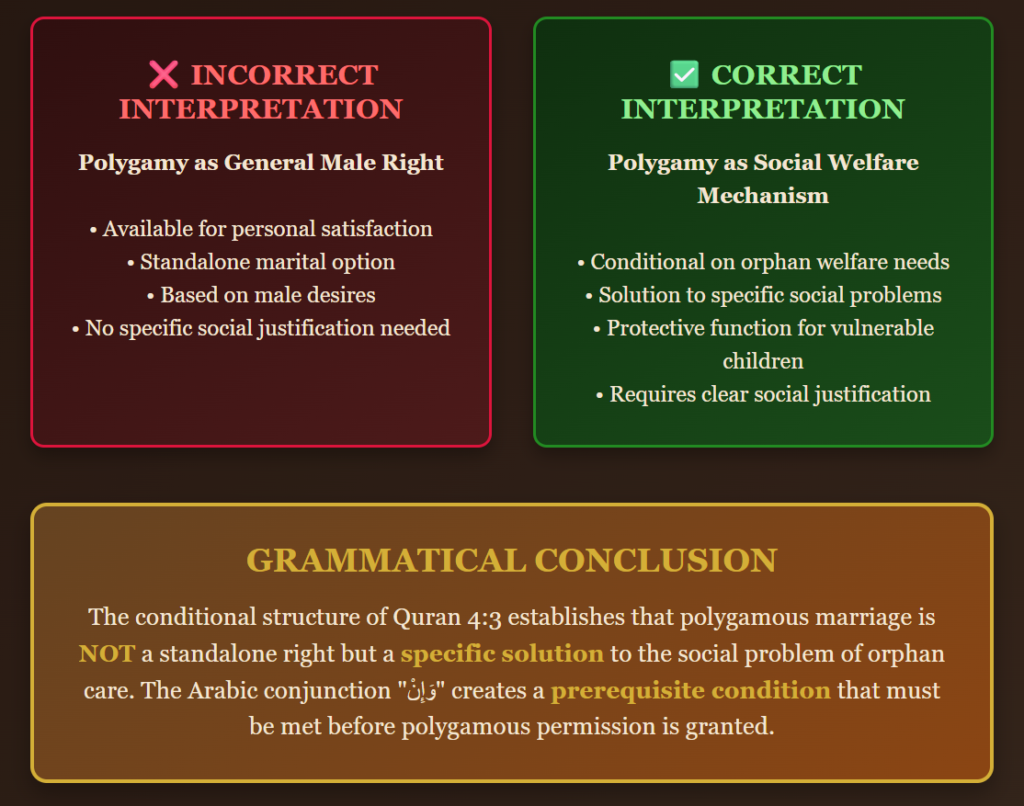 ❌ INCORRECT INTERPRETATION

Polygamy as General Male Right

• Available for personal satisfaction
• Standalone marital option
• Based on male desires
• No specific social justification needed

✅ CORRECT INTERPRETATION

Polygamy as Social Welfare Mechanism

• Conditional on orphan welfare needs
• Solution to specific social problems
• Protective function for vulnerable children
• Requires clear social justification

GRAMMATICAL CONCLUSION

The conditional structure of Quran 4:3 establishes that polygamous marriage is NOT a standalone right but a specific solution to the social problem of orphan care. The Arabic conjunction "وَإِنْ" creates a prerequisite condition that must be met before polygamous permission is granted.